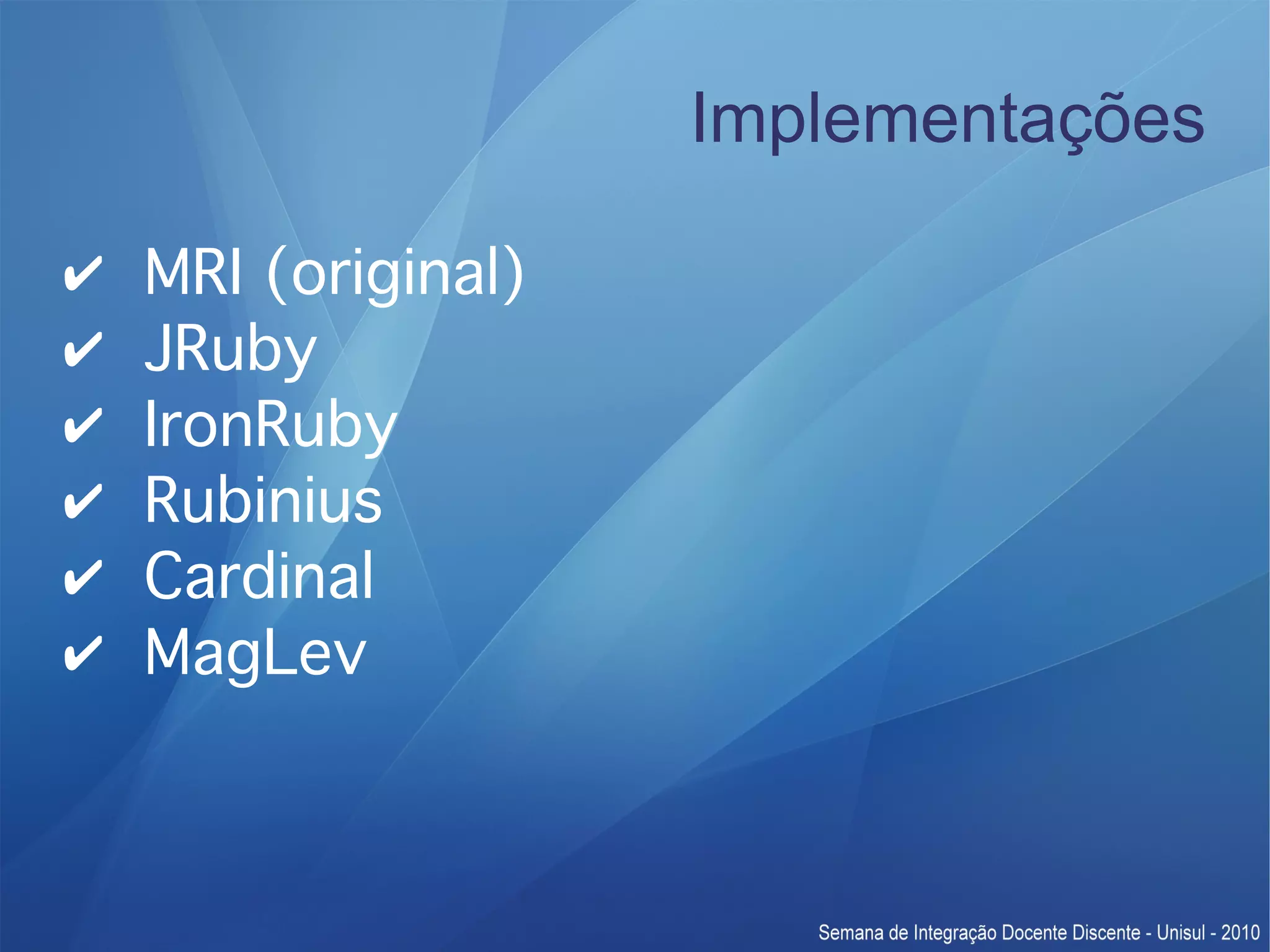 Implementações

✔ MRI (original)
✔ JRuby
✔ IronRuby
✔ Rubinius
✔ Cardinal
✔ MagLev

Semana de Integração Docente Discente - Unisul - 2010